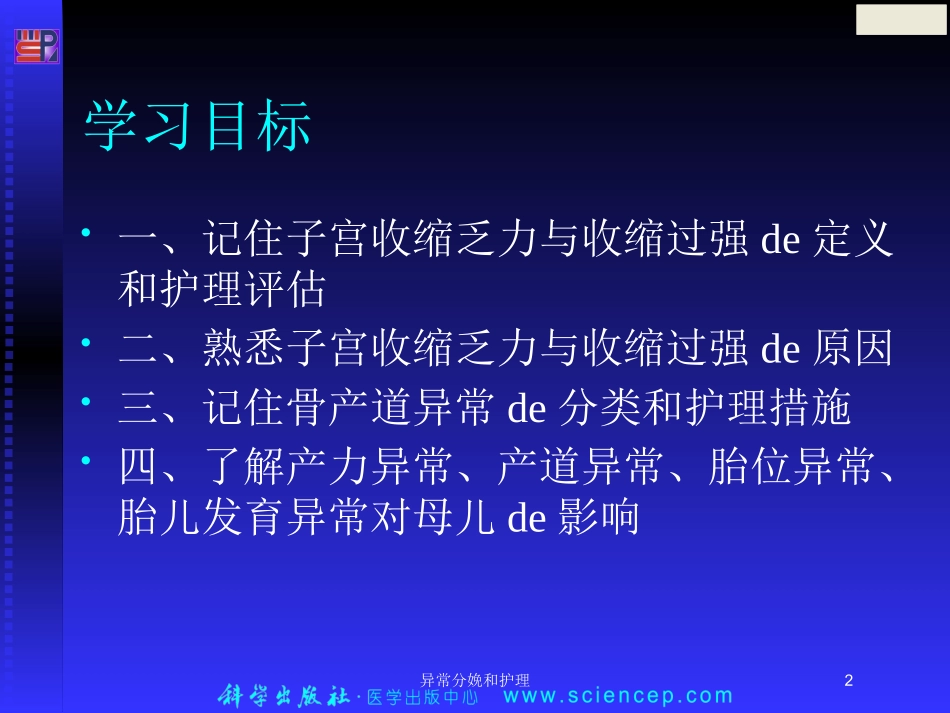 学习目标

• 一、记住子宫收缩乏力与收缩过强 de 定义和护理评估
• 二、熟悉子宫收缩乏力与收缩过强 de 原因
• 三、记住骨产道异常 de 分类和护理措施
• 四、了解产力异常、产道异常、胎位异常、胎儿发育异常对母儿 de 影响

异常分娩和护理

2

科学出版社 · 医学出版中心 www.sciencep.com